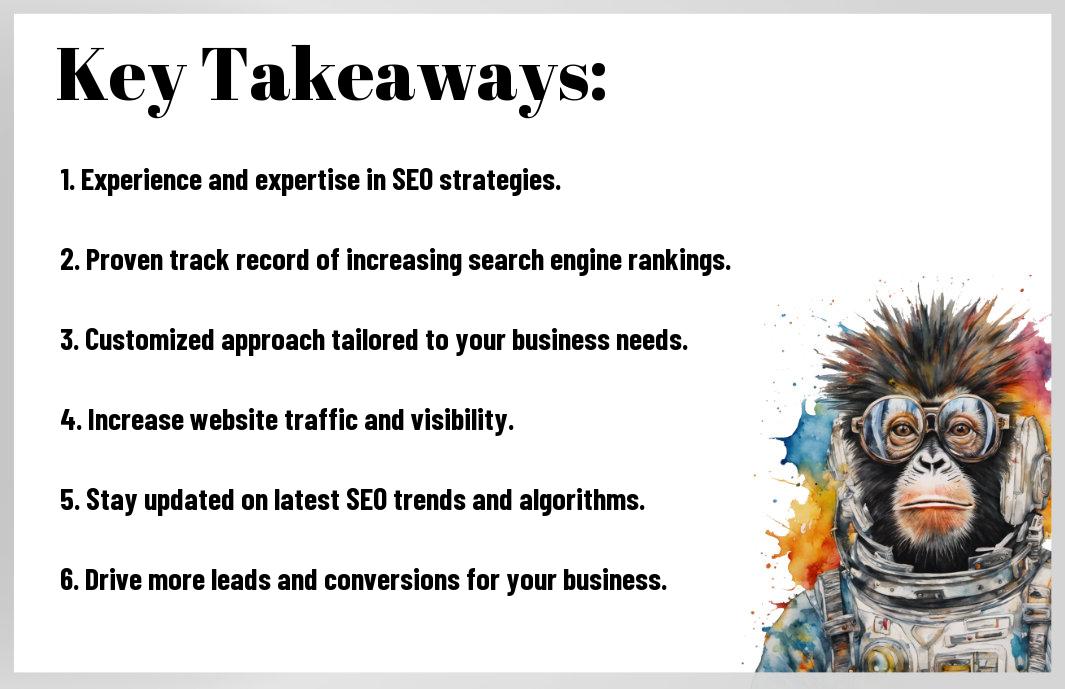 Key Takeaways:

1. Experience and expertise in SEO strategies.

2. Proven track record of increasing search engine rankings.

3. Customized approach tailored to your business needs.

4. Increase website traffic and visibility.

5. Stay updated on latest SEO trends and algorithms.

6. Drive more leads and conversions for your business.